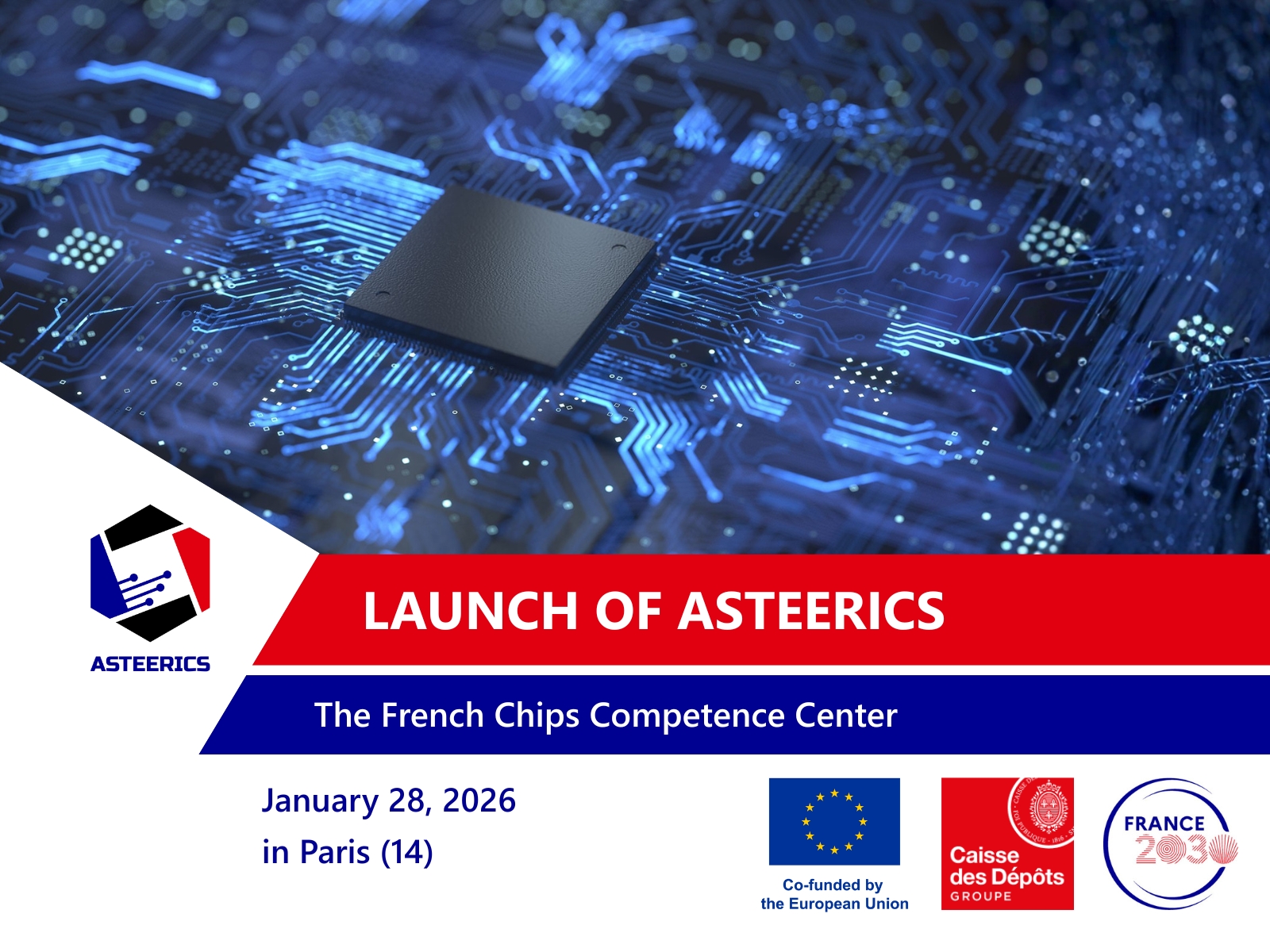 ASTEERICS

LAUNCH OF ASTEERICS

The French Chips Competence Center

January 28, 2026
in Paris (14)

Co-funded by
the European Union

Caisse
des Dépôts
GROUPE

FRANCE
2030